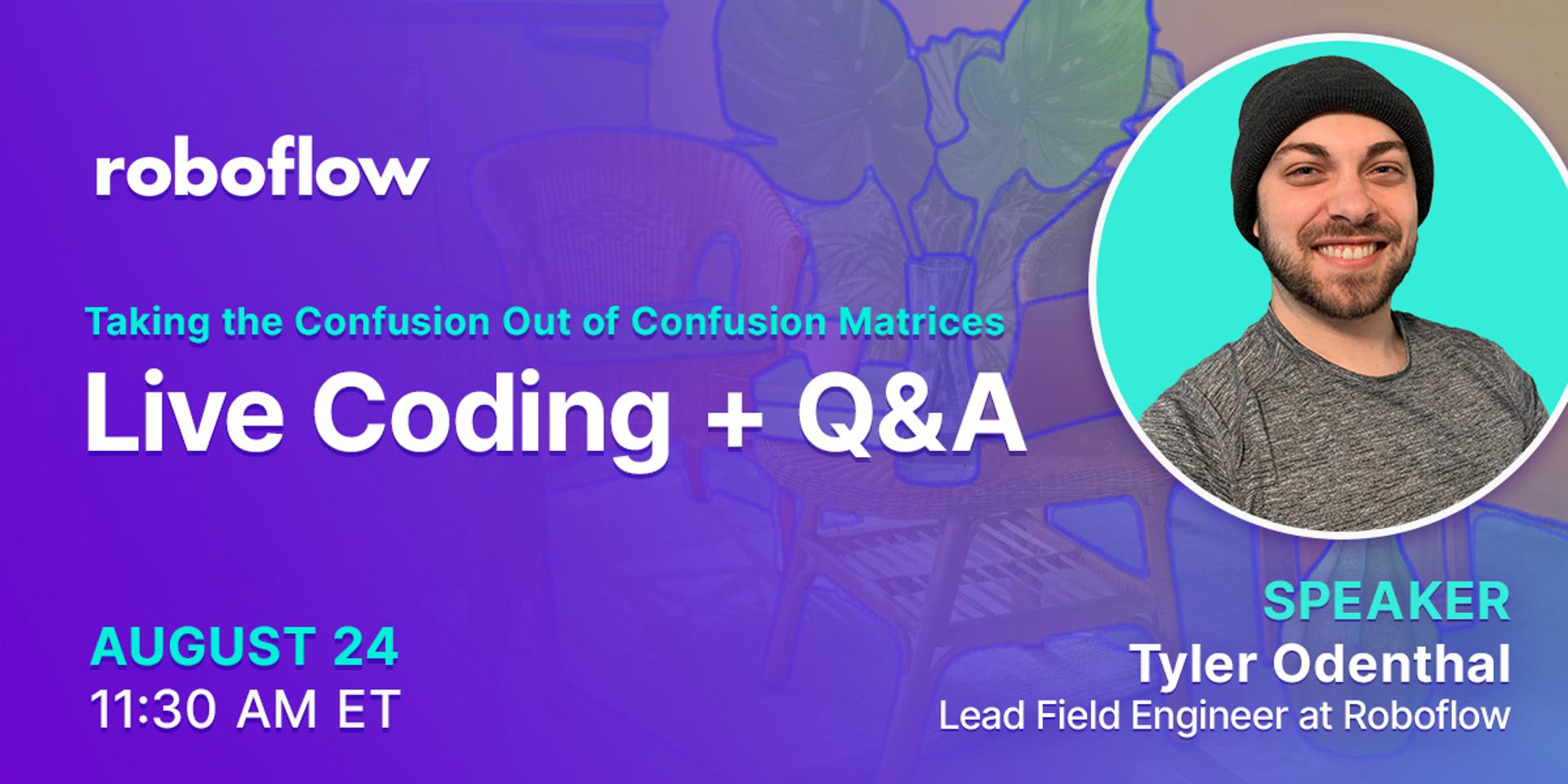 roboflow

Taking the Confusion Out of Confusion Matrices

Live Coding + Q&A

AUGUST 24
11:30 AM ET

SPEAKER
Tyler Odenthal
Lead Field Engineer at Roboflow